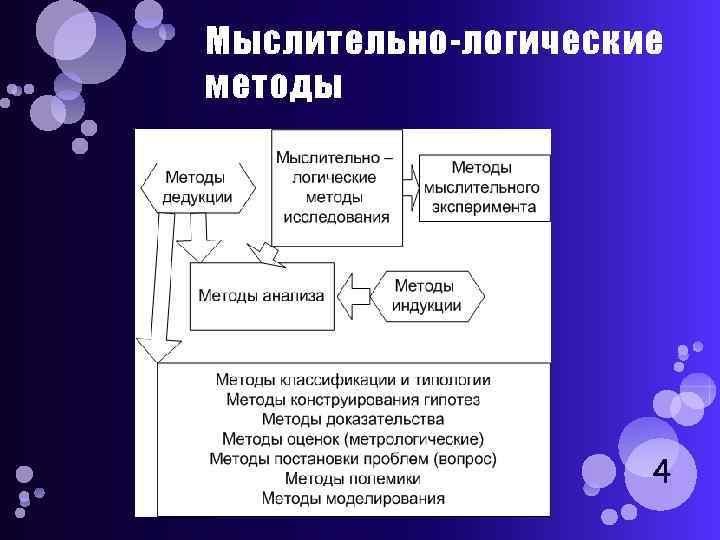 Мыслительно-логические методы

Методы дедукции

Мыслительно – логические методы исследования

Методы мыслительного эксперимента

Методы анализа

Методы индукции

Методы классификации и типологии
Методы конструирования гипотез
Методы доказательства
Методы оценок (метрологические)
Методы постановки проблем (вопрос)
Методы полемики
Методы моделирования

4